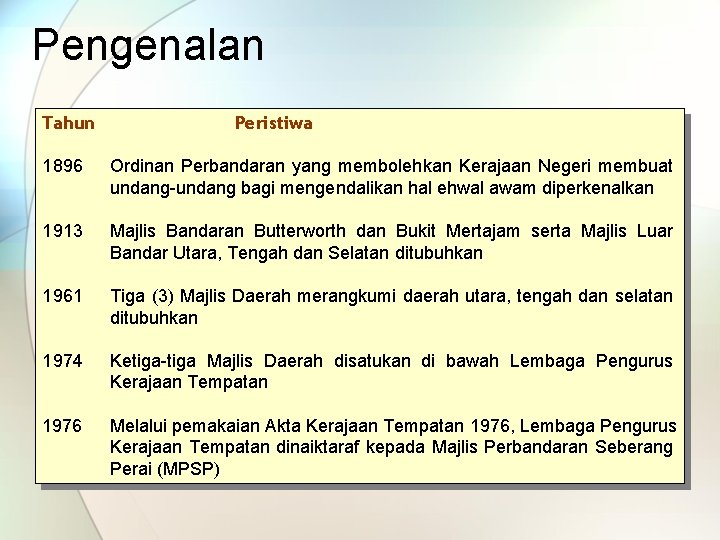 Pengenalan

| Tahun | Peristiwa |
|---|---|
| 1896 | Ordinan Perbandaran yang membolehkan Kerajaan Negeri membuat undang-undang bagi mengendalikan hal ehwal awam diperkenalkan |
| 1913 | Majlis Bandaran Butterworth dan Bukit Mertajam serta Majlis Luar Bandar Utara, Tengah dan Selatan ditubuhkan |
| 1961 | Tiga (3) Majlis Daerah merangkumi daerah utara, tengah dan selatan ditubuhkan |
| 1974 | Ketiga-tiga Majlis Daerah disatukan di bawah Lembaga Pengurus Kerajaan Tempatan |
| 1976 | Melalui pemakaian Akta Kerajaan Tempatan 1976, Lembaga Pengurus Kerajaan Tempatan dinaiktaraf kepada Majlis Perbandaran Seberang Perai (MPSP) |